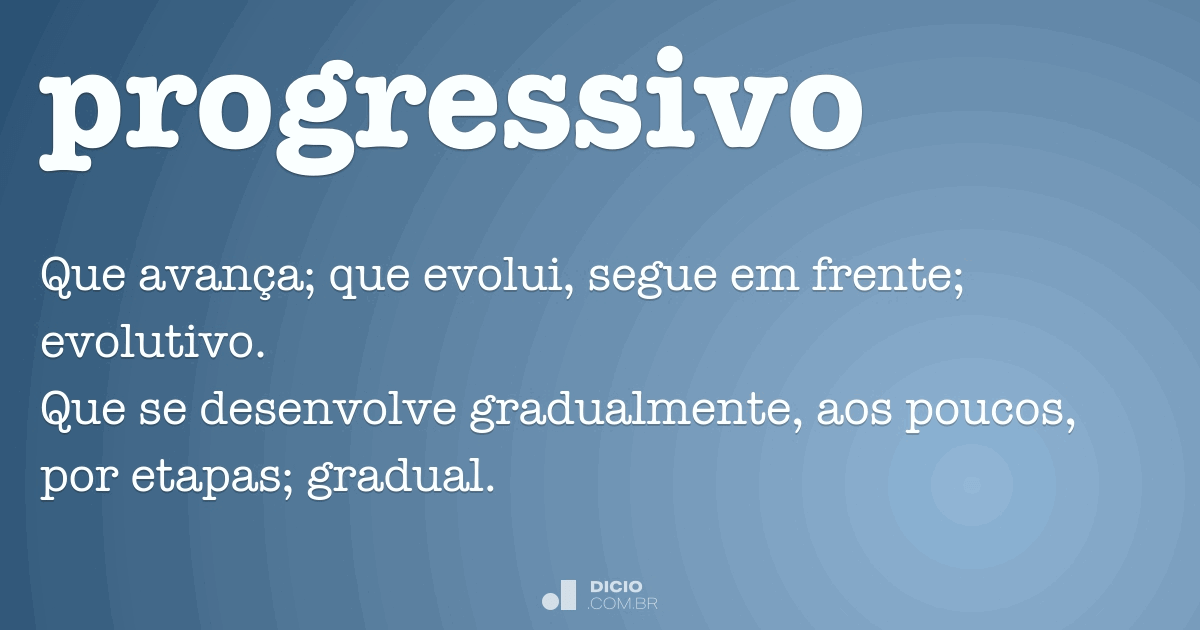 progressivo

Que avança; que evolui, segue em frente; evolutivo.
Que se desenvolve gradualmente, aos poucos, por etapas; gradual.

DICIO
.COM.BR